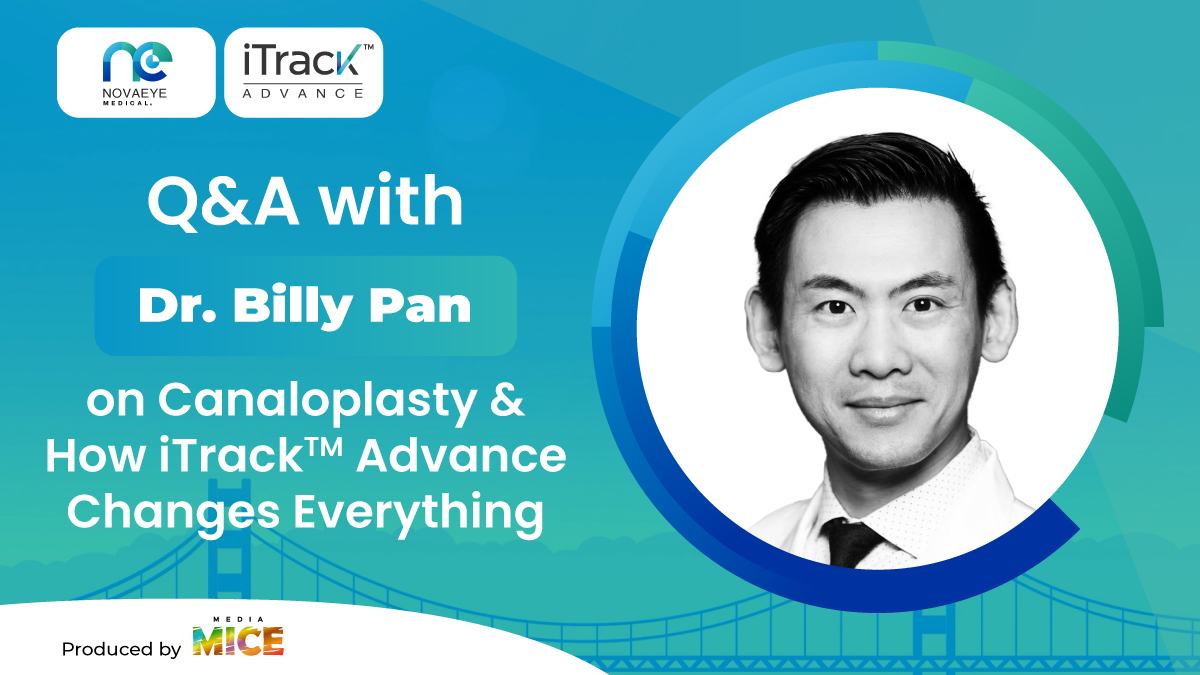 ne
NOVAEYE MEDICAL.

iTrack™
ADVANCE

Q&A with

Dr. Billy Pan

on Canaloplasty & How iTrack™ Advance Changes Everything

Produced by MEDIA MICE